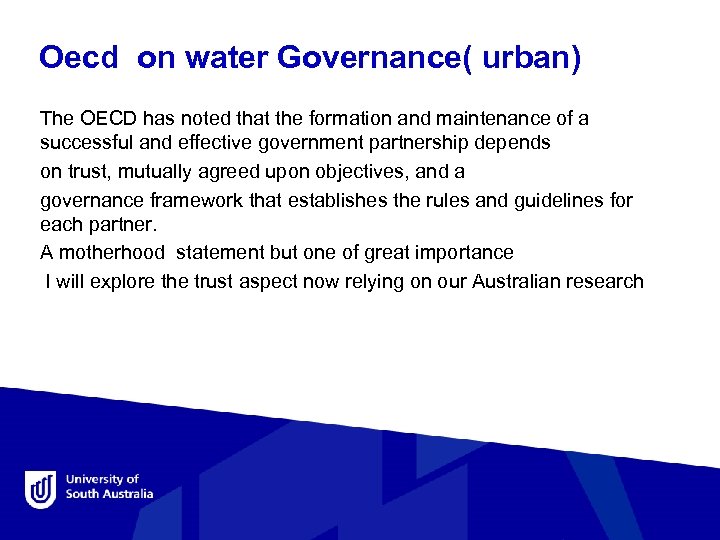 Oecd on water Governance( urban)

The OECD has noted that the formation and maintenance of a successful and effective government partnership depends

on trust, mutually agreed upon objectives, and a

governance framework that establishes the rules and guidelines for each partner.

A motherhood statement but one of great importance

I will explore the trust aspect now relying on our Australian research

University of South Australia